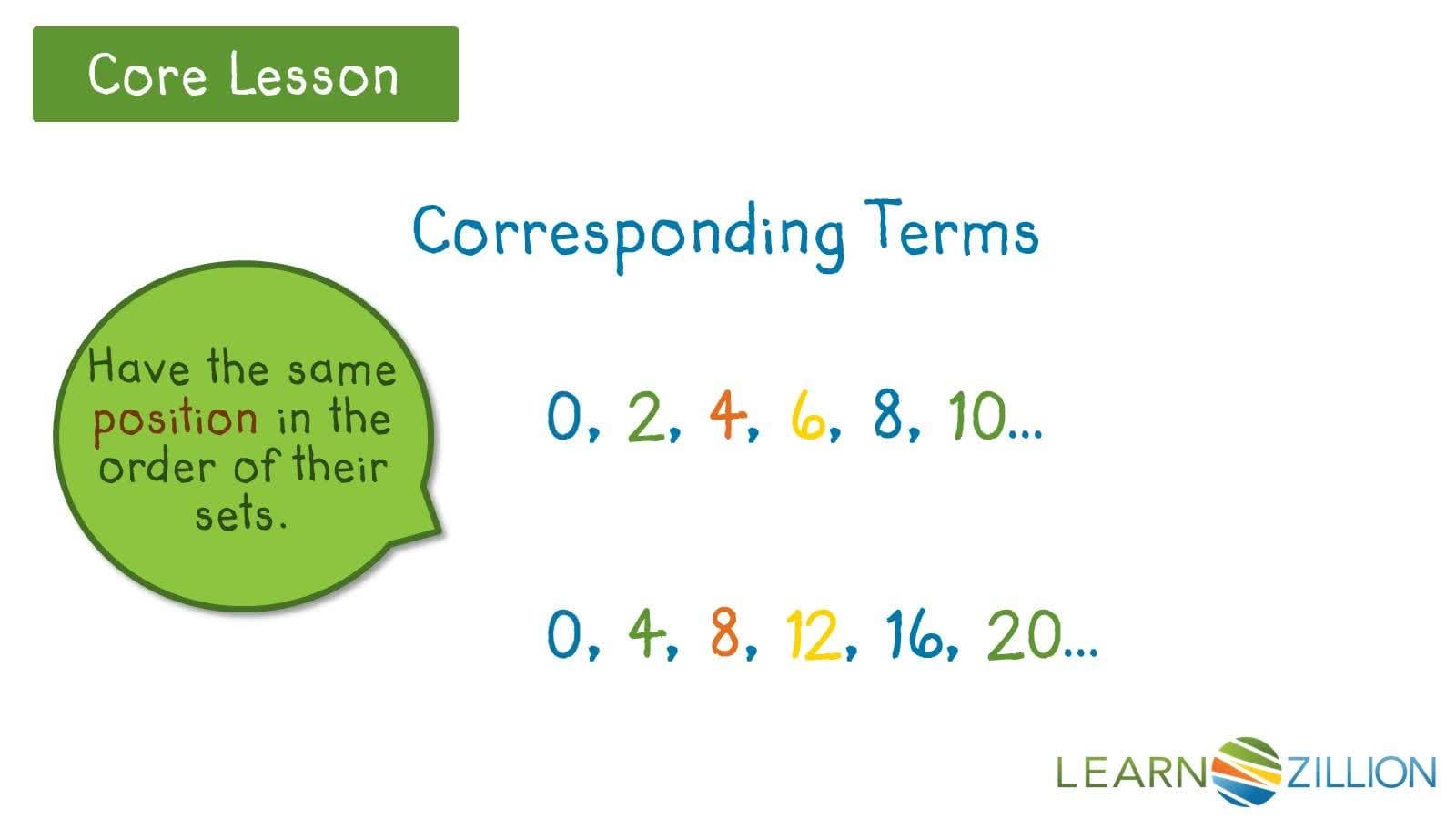 Core Lesson

Corresponding Terms

Have the same position in the order of their sets.

0, 2, 4, 6, 8, 10...

0, 4, 8, 12, 16, 20...

LEARNZILLION